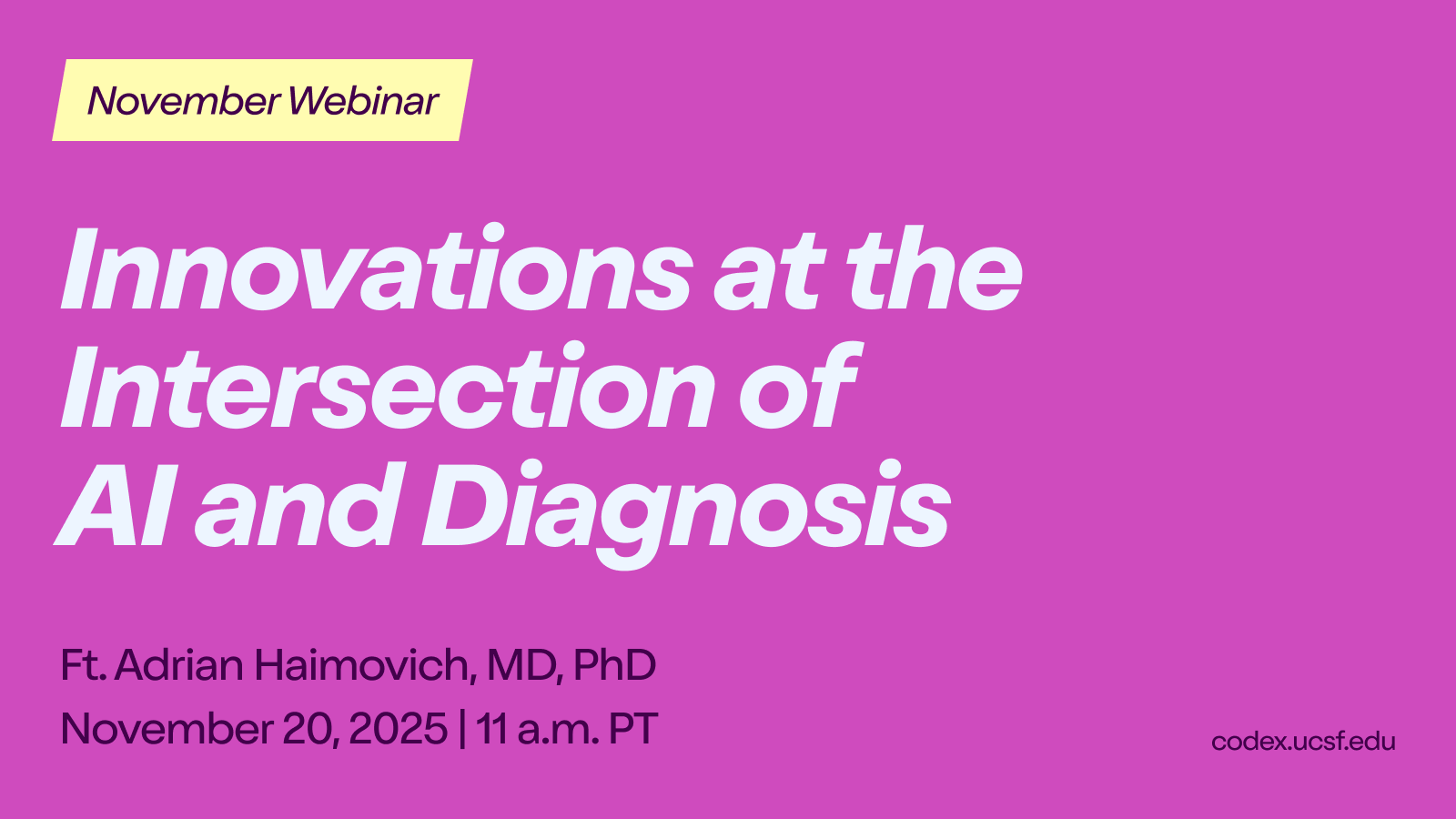 November Webinar

Innovations at the Intersection of AI and Diagnosis

Ft. Adrian Haimovich, MD, PhD
November 20, 2025 | 11 a.m. PT

codex.ucsf.edu